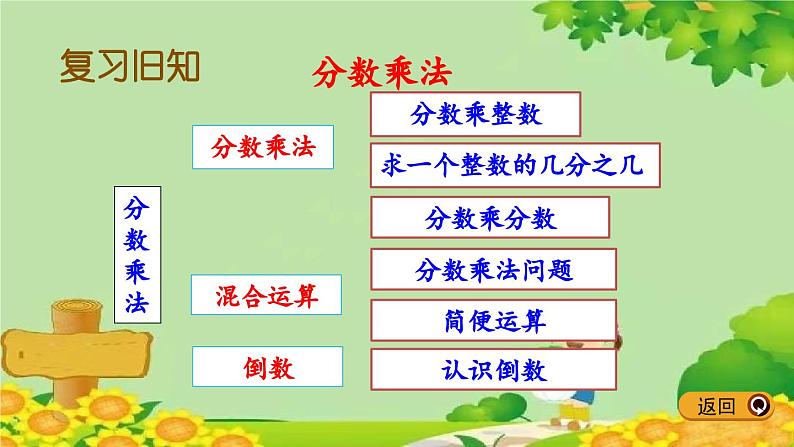 复习旧知

分数乘法

分数乘法

分数乘法

混合运算

倒数

分数乘整数

求一个整数的几分之几

分数乘分数

分数乘法问题

简便运算

认识倒数

返回